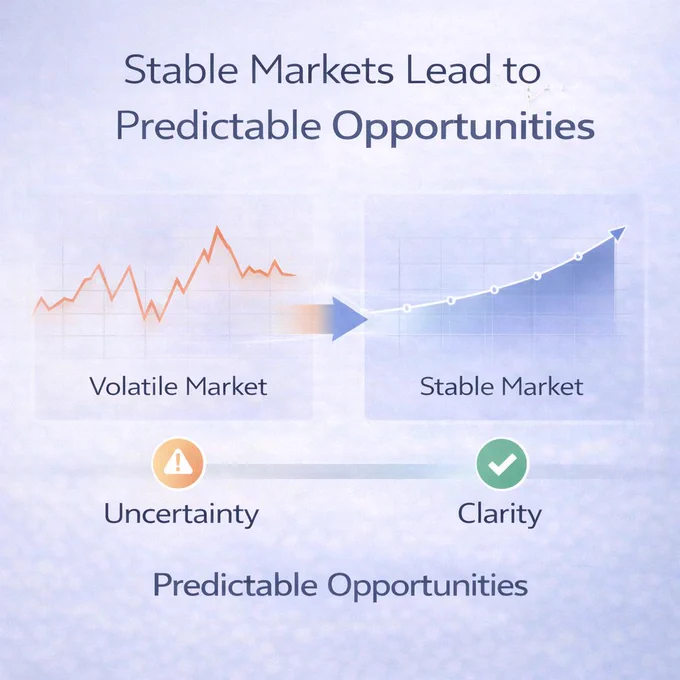 Stable Markets Lead to Predictable Opportunities

Volatile Market

Stable Market

Uncertainty

Clarity

Predictable Opportunities